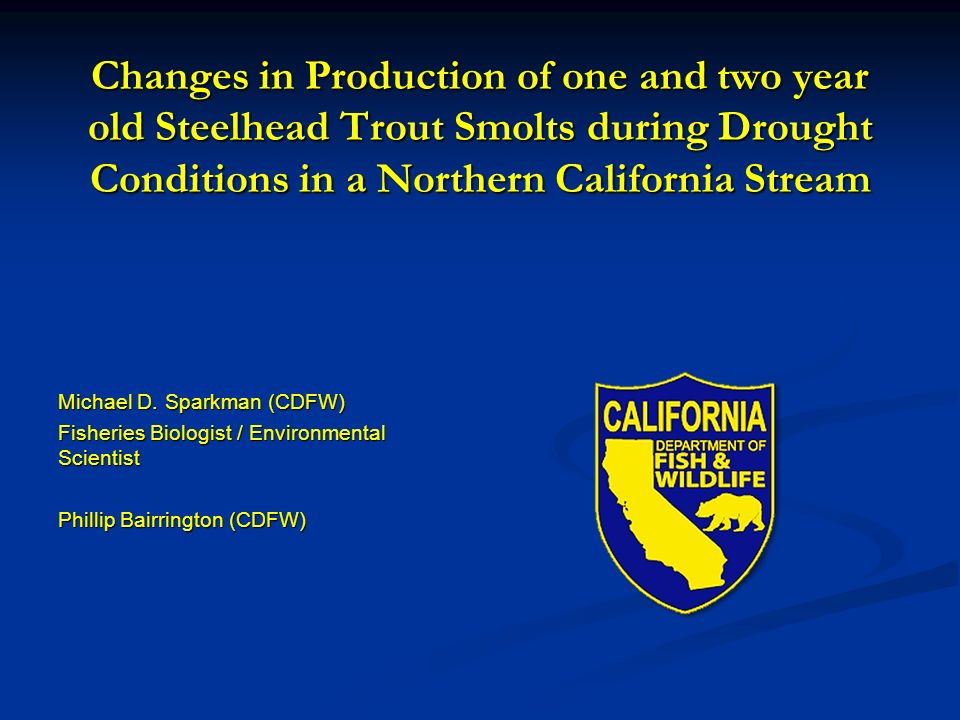 Changes in Production of one and two year old Steelhead Trout Smolts during Drought Conditions in a Northern California Stream

Michael D. Sparkman (CDFW)

Fisheries Biologist / Environmental Scientist

Phillip Bairrington (CDFW)

CALIFORNIA
DEPARTMENT OF
FISH &
WILDLIFE